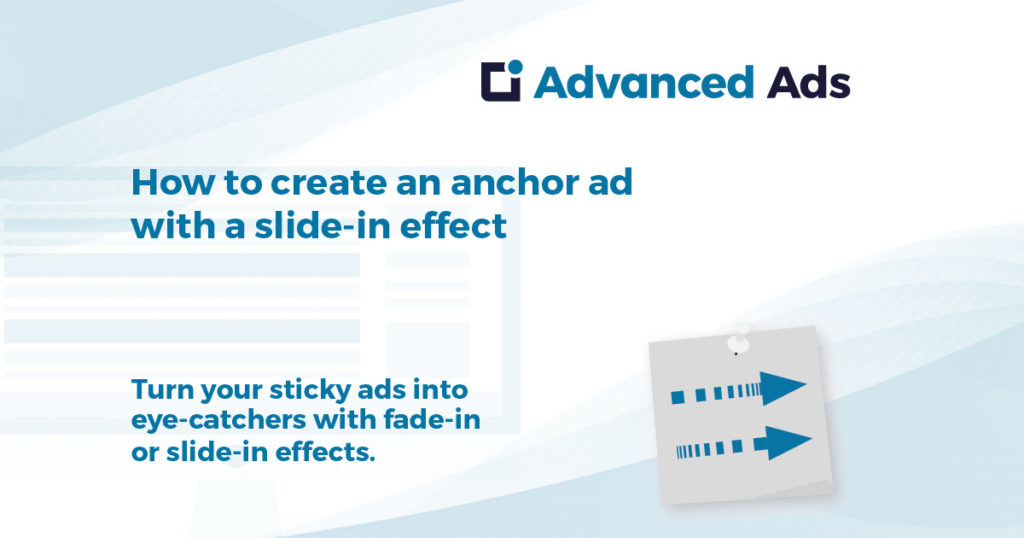 Advanced Ads

How to create an anchor ad with a slide-in effect

Turn your sticky ads into eye-catchers with fade-in or slide-in effects.